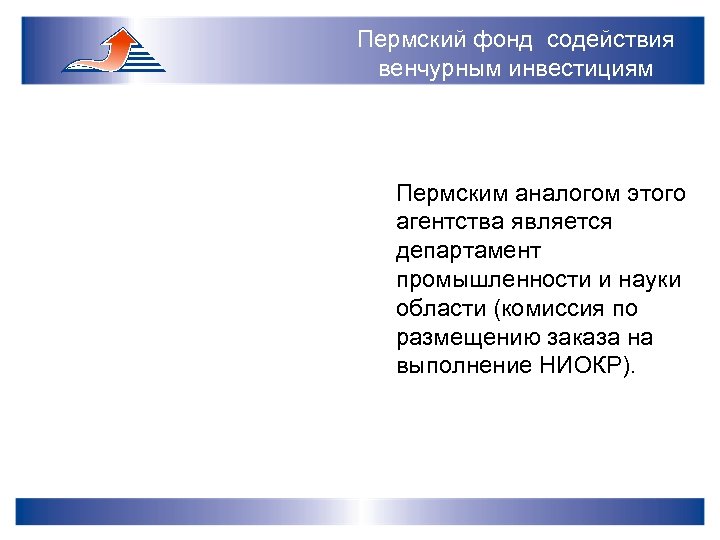 Пермский фонд содействия венчурным инвестициям

Пермским аналогом этого агентства является департамент промышленности и науки области (комиссия по размещению заказа на выполнение НИОКР).